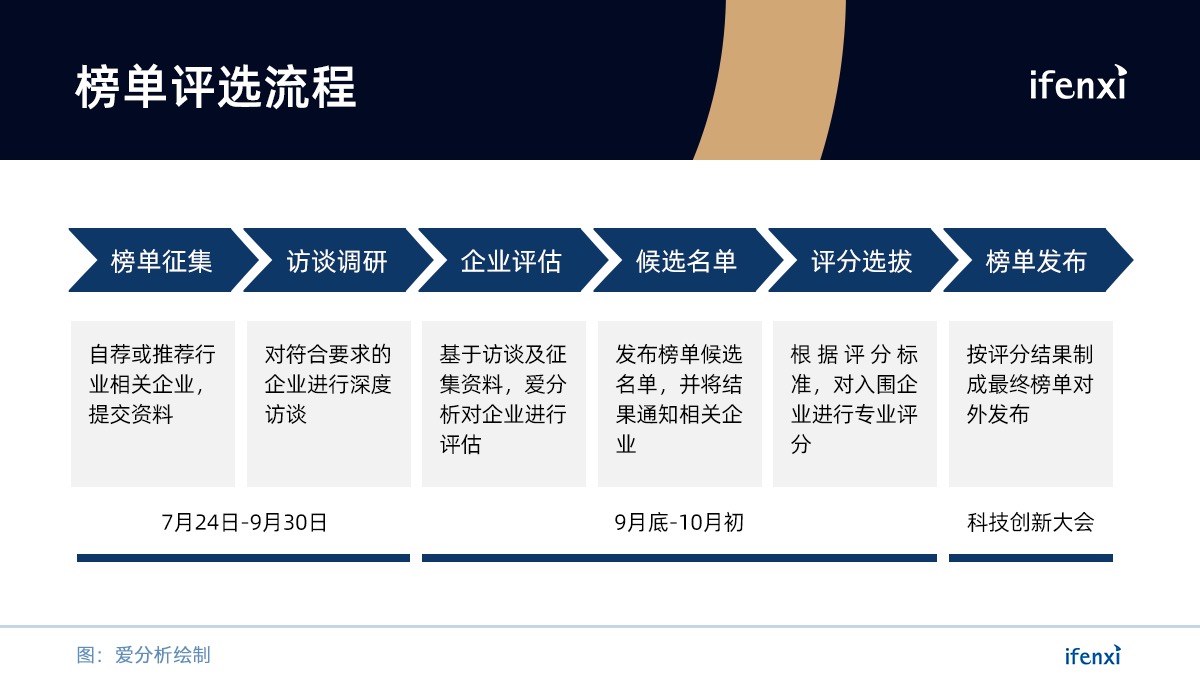 榜单评选流程

ifenxi

榜单征集
访谈调研
企业评估
候选名单
评分选拔
榜单发布

自荐或推荐行业相关企业，提交资料

对符合要求的企业进行深度访谈

基于访谈及征集资料，爱分析对企业进行评估

发布榜单候选名单，并将结果通知相关企业

根据评分标准，对入围企业进行专业评分

按评分结果制成最终榜单对外发布

7月24日-9月30日

9月底-10月初

科技创新大会

图：爱分析绘制

ifenxi